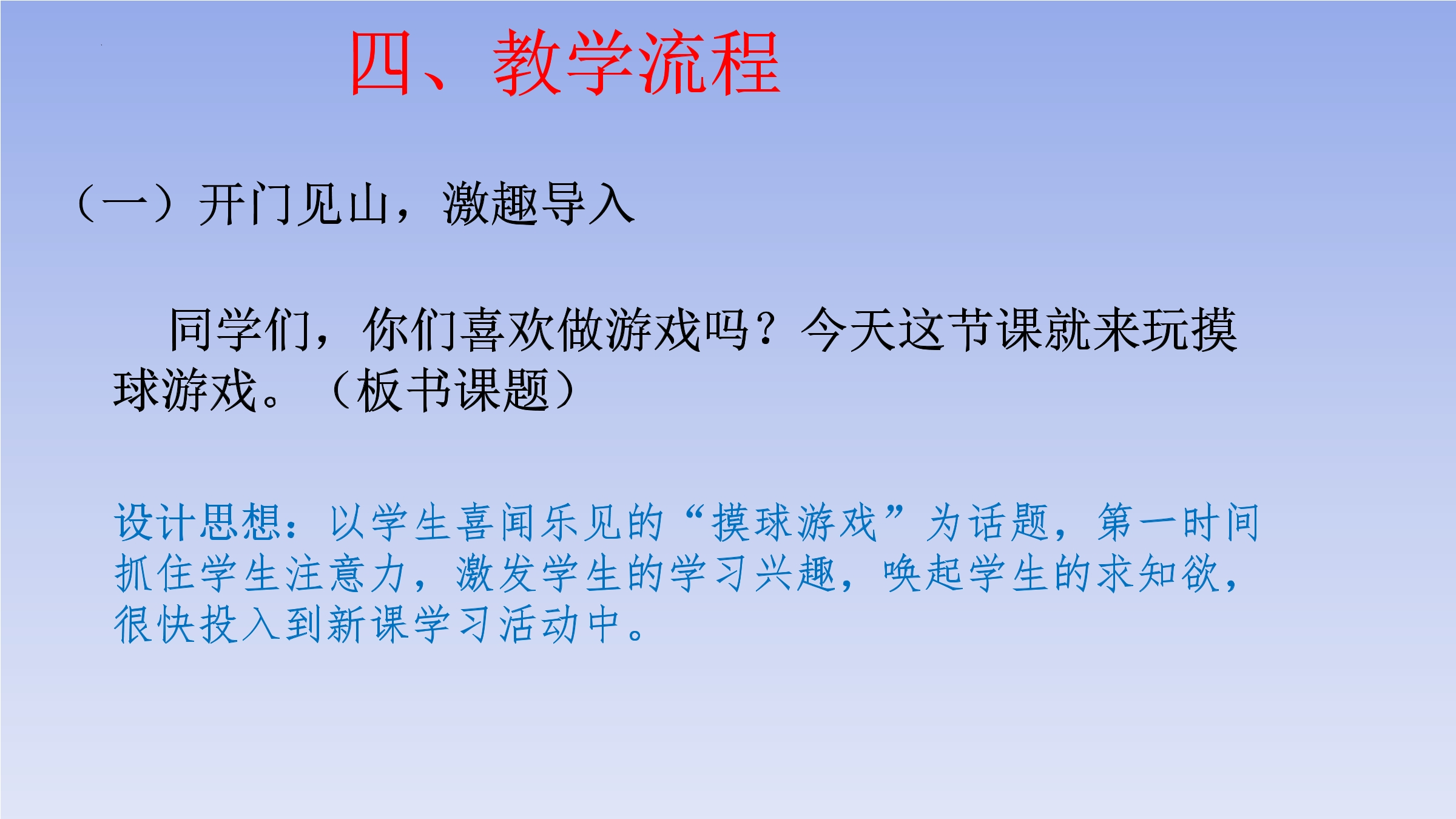 四、教学流程

（一）开门见山，激趣导入

同学们，你们喜欢做游戏吗？今天这节课就来玩摸球游戏。（板书课题）

设计思想：以学生喜闻乐见的“摸球游戏”为话题，第一时间抓住学生注意力，激发学生的学习兴趣，唤起学生的求知欲，很快投入到新课学习活动中。